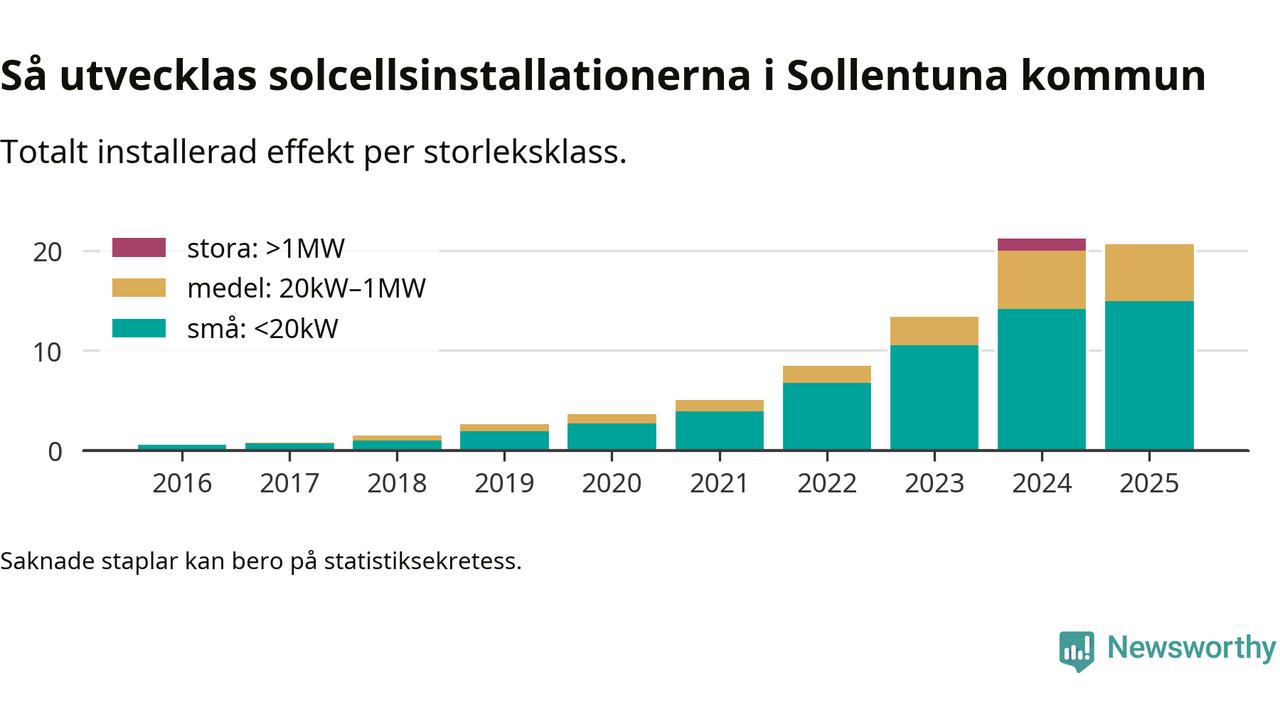 Så utvecklas solcellsinstallationerna i Sollentuna kommun

Totalt installerad effekt per storleksklass.

stora: >1MW
medel: 20kW–1MW
små: <20kW

20
10
0

2016
2017
2018
2019
2020
2021
2022
2023
2024
2025

Saknade staplar kan bero på statistiksekretess.

Newsworthy